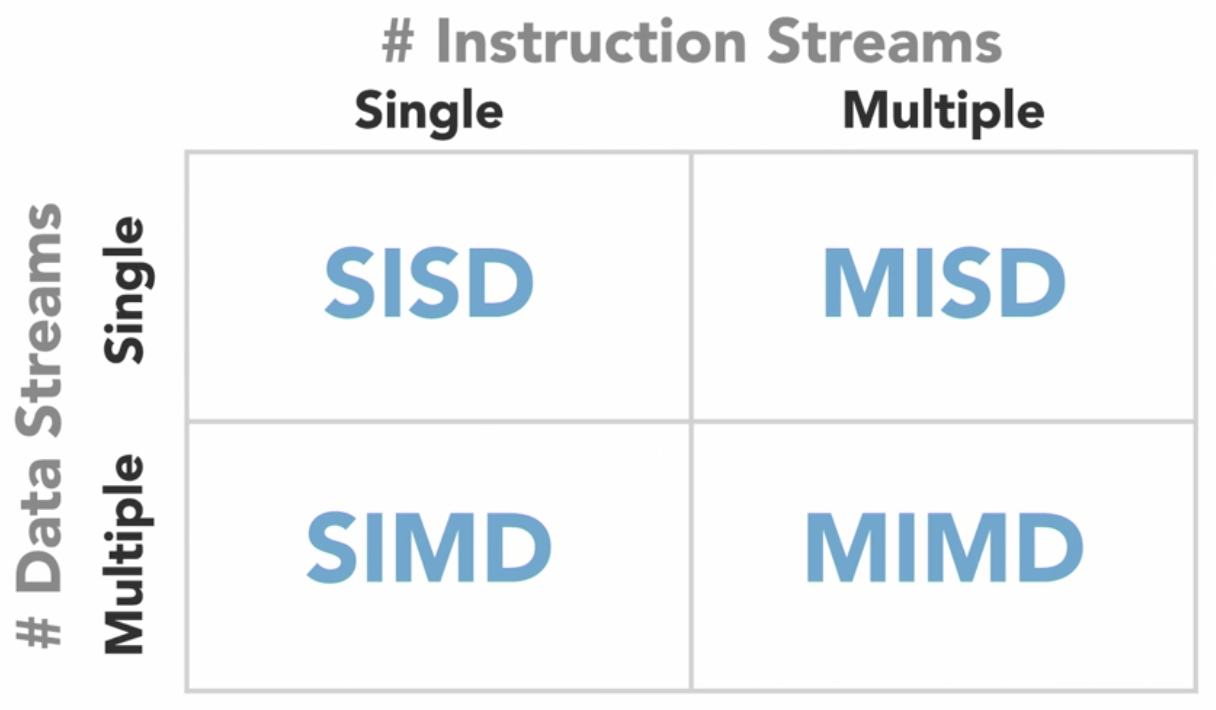 # Instruction Streams

# Data Streams

| | Single | Multiple |
|---|---|---|
| Single | SISD | MISD |
| Multiple | SIMD | MIMD |